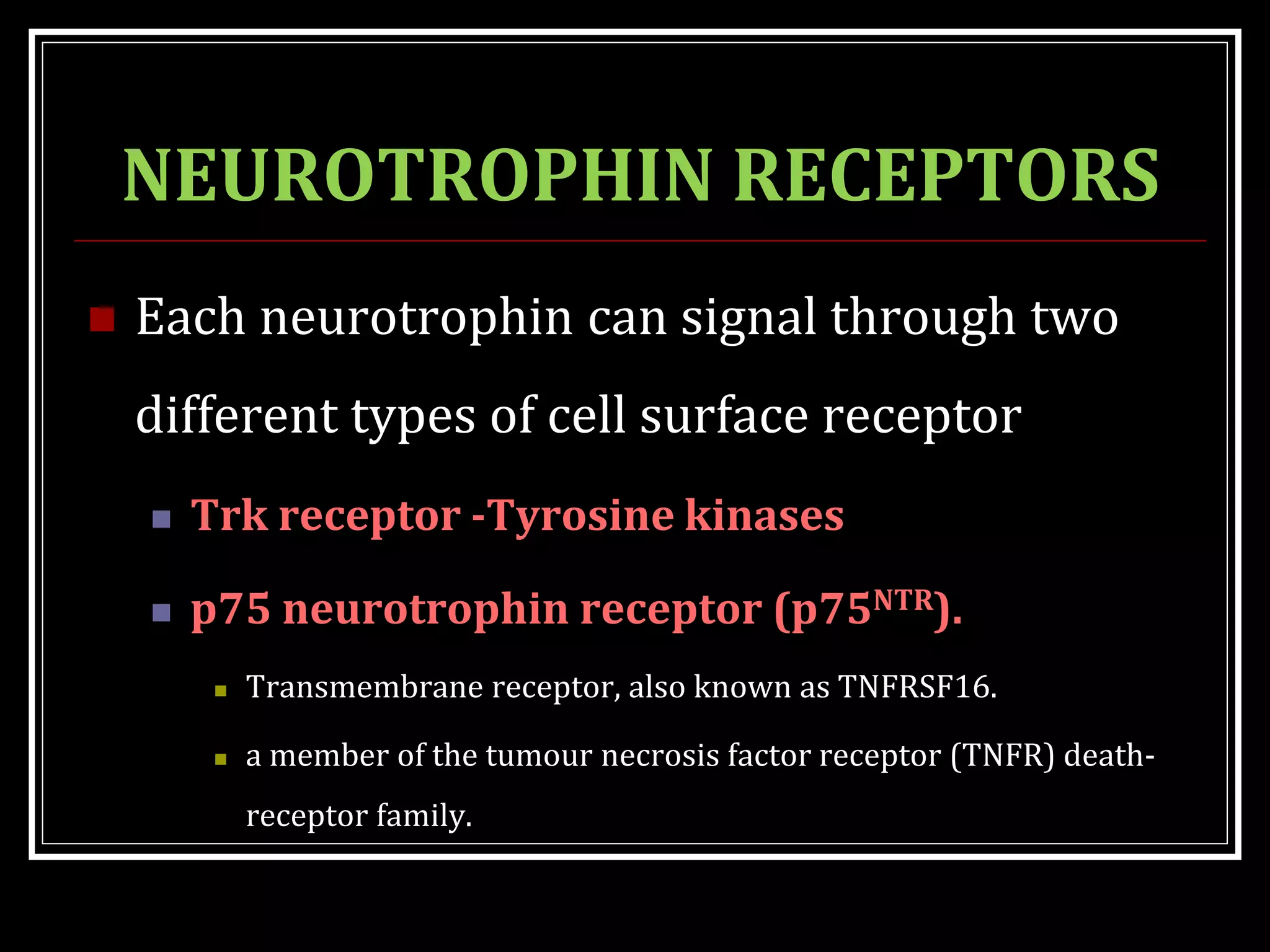 NEUROTROPHIN RECEPTORS

Each neurotrophin can signal through two different types of cell surface receptor

Trk receptor -Tyrosine kinases

p75 neurotrophin receptor (p75$^{NTR}$).

Transmembrane receptor, also known as TNFRSF16.

a member of the tumour necrosis factor receptor (TNFR) death-receptor family.